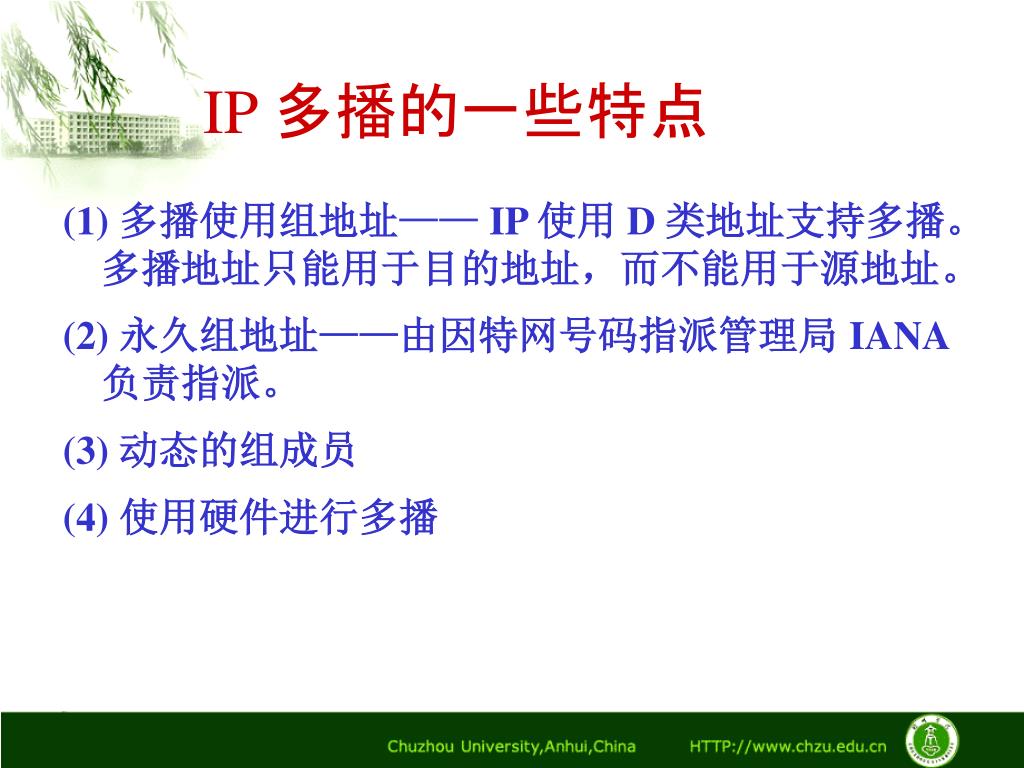 IP 多播的一些特点

(1) 多播使用组地址—— IP 使用 D 类地址支持多播。多播地址只能用于目的地址，而不能用于源地址。

(2) 永久组地址——由因特网号码指派管理局 IANA 负责指派。

(3) 动态的组成员

(4) 使用硬件进行多播

Chuzhou University,Anhui,China HTTP://www.chzu.edu.cn